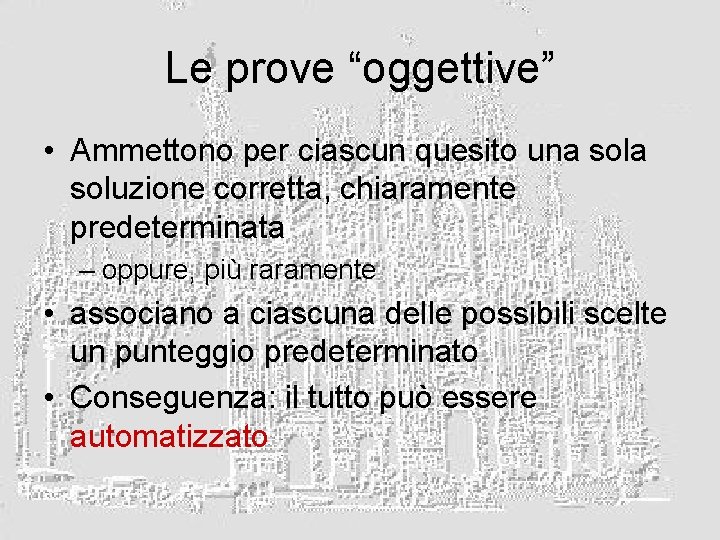 Le prove “oggettive”

• Ammettono per ciascun quesito una sola soluzione corretta, chiaramente predeterminata

– oppure, più raramente

• associano a ciascuna delle possibili scelte un punteggio predeterminato

• Conseguenza: il tutto può essere automatizzato